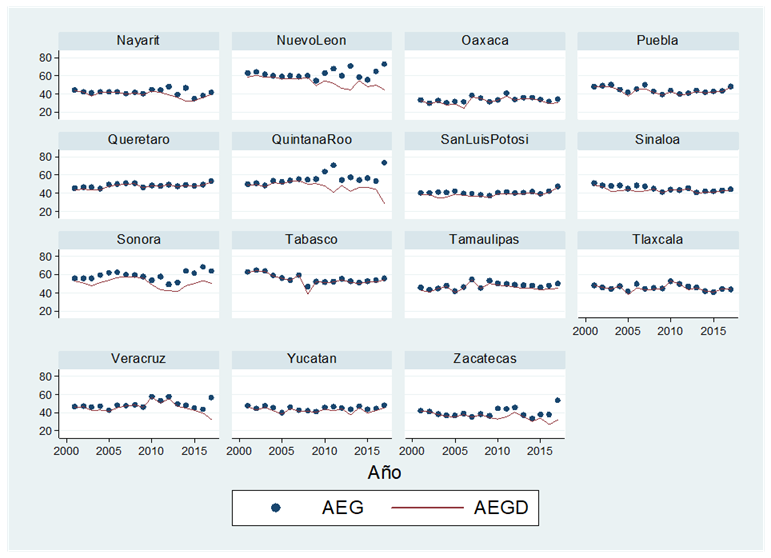 Nayarit
NuevoLeon
Oaxaca
Puebla
80
60
40
20
Queretaro
QuintanaRoo
SanLuisPotosi
Sinaloa
80
60
40
20
Sonora
Tabasco
Tamaulipas
Tlaxcala
80
60
40
20
2000 2005 2010 2015
Veracruz
Yucatan
Zacatecas
80
60
40
20
2000 2005 2010 2015
2000 2005 2010 2015
2000 2005 2010 2015
Año
AEG
AEGD